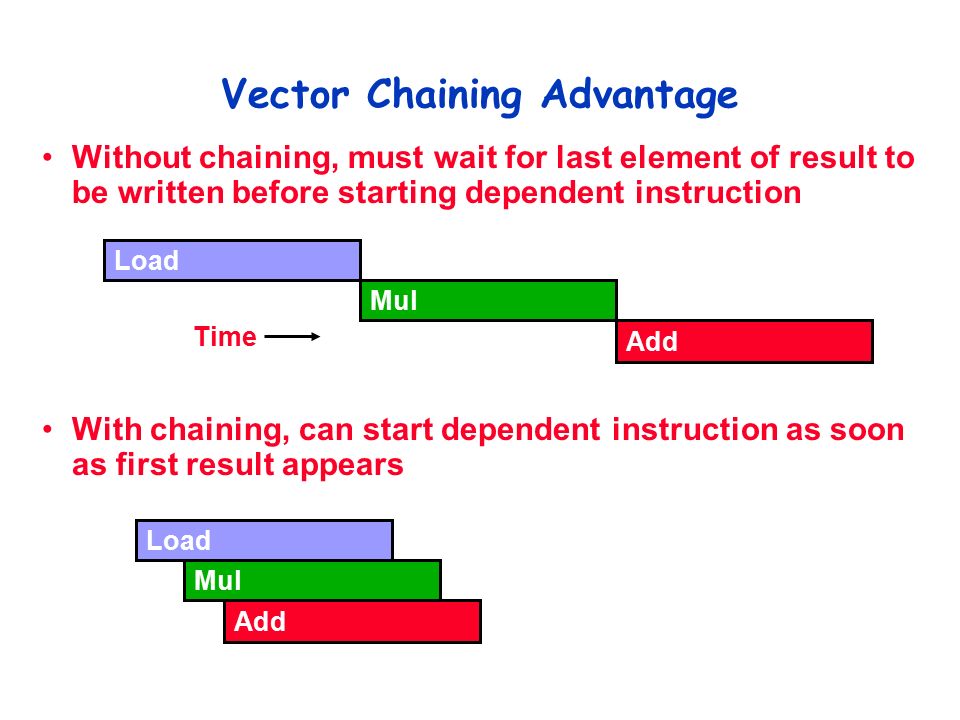 Vector Chaining Advantage

• Without chaining, must wait for last element of result to be written before starting dependent instruction

Load
Mul
Time
Add

• With chaining, can start dependent instruction as soon as first result appears

Load
Mul
Add